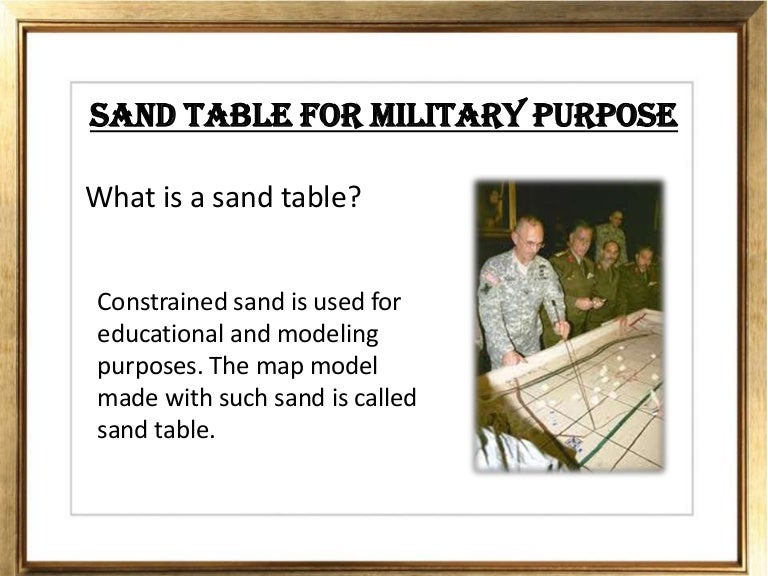 SAND TABLE FOR MILITARY PURPOSE

What is a sand table?

Constrained sand is used for educational and modeling purposes. The map model made with such sand is called sand table.